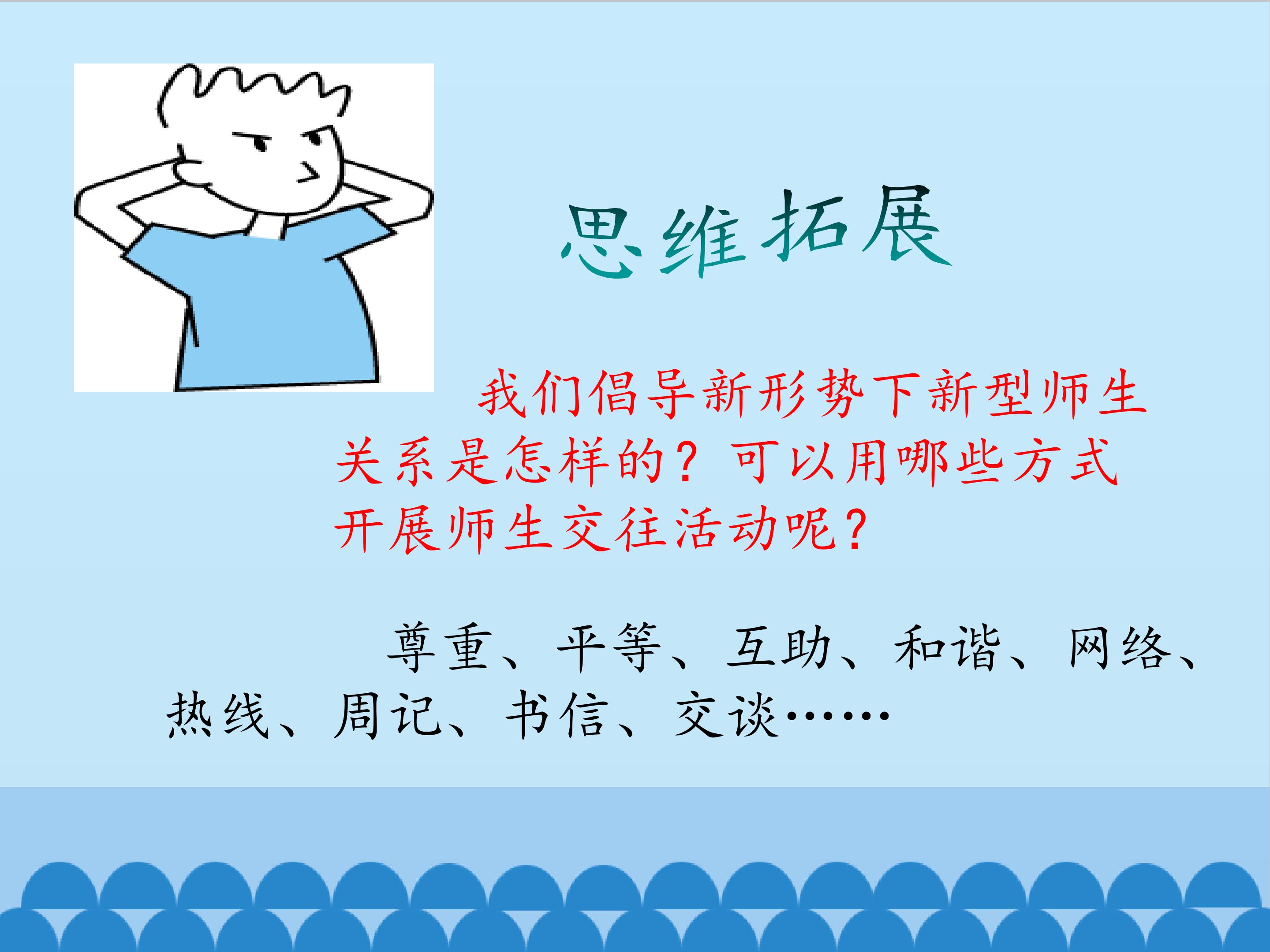 思维拓展

我们倡导新形势下新型师生关系是怎样的？可以用哪些方式开展师生交往活动呢？

尊重、平等、互助、和谐、网络、热线、周记、书信、交谈……